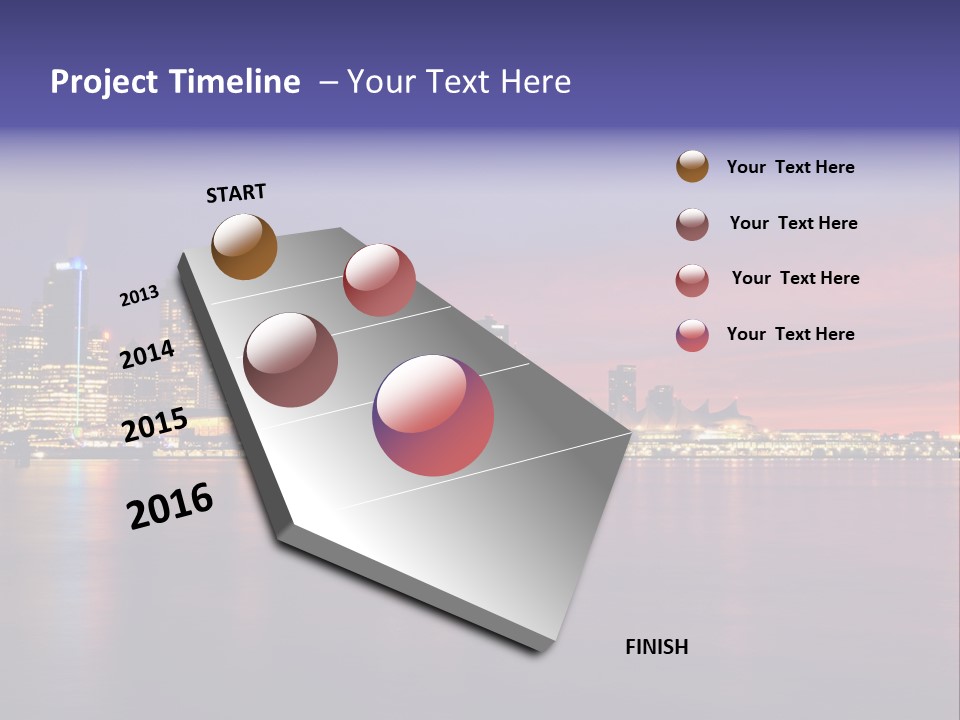 Project Timeline – Your Text Here

START

2013

2014

2015

2016

FINISH

Your Text Here

Your Text Here

Your Text Here

Your Text Here